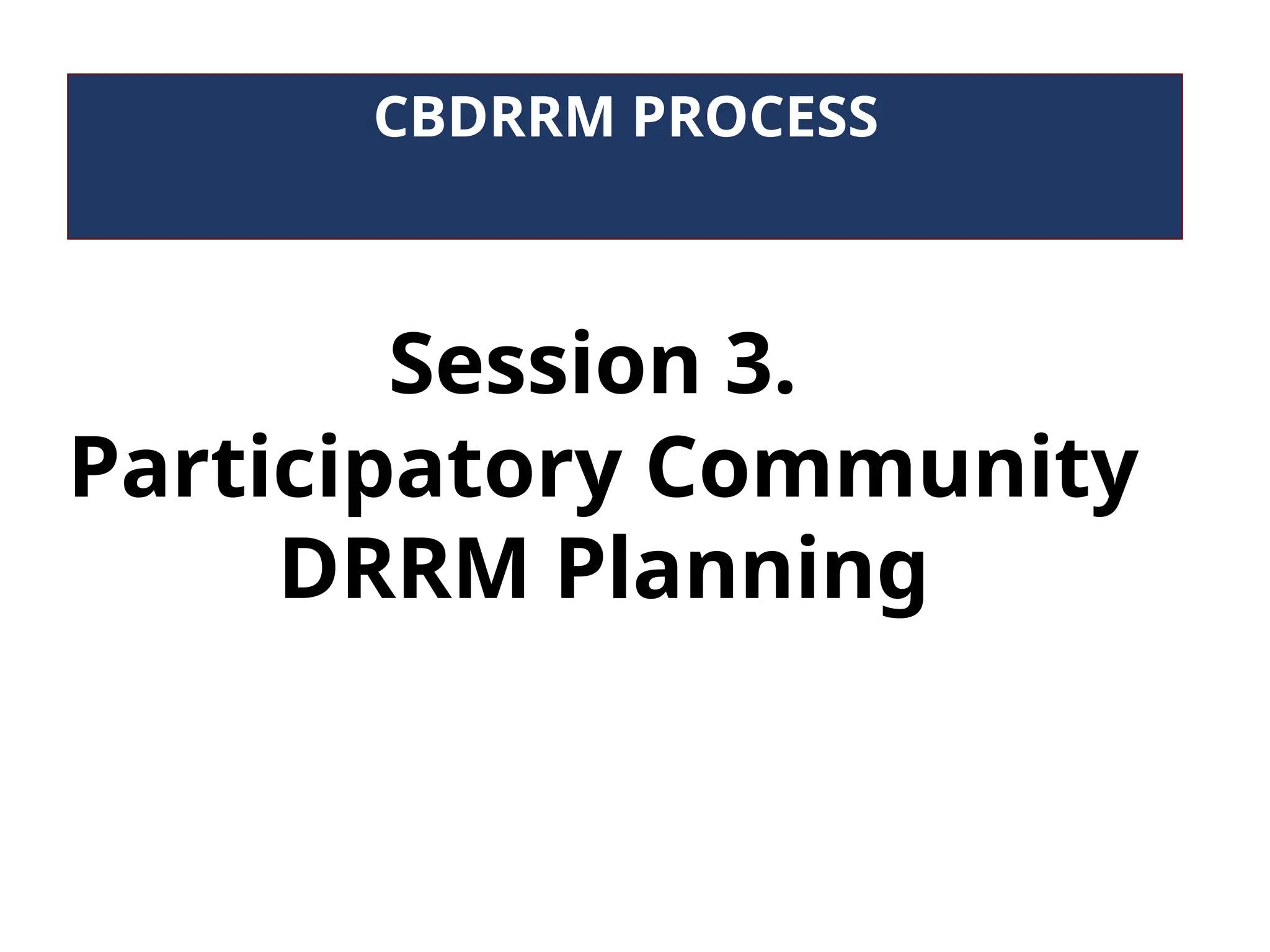 CBDRRM PROCESS

Session 3.
Participatory Community DRRM Planning